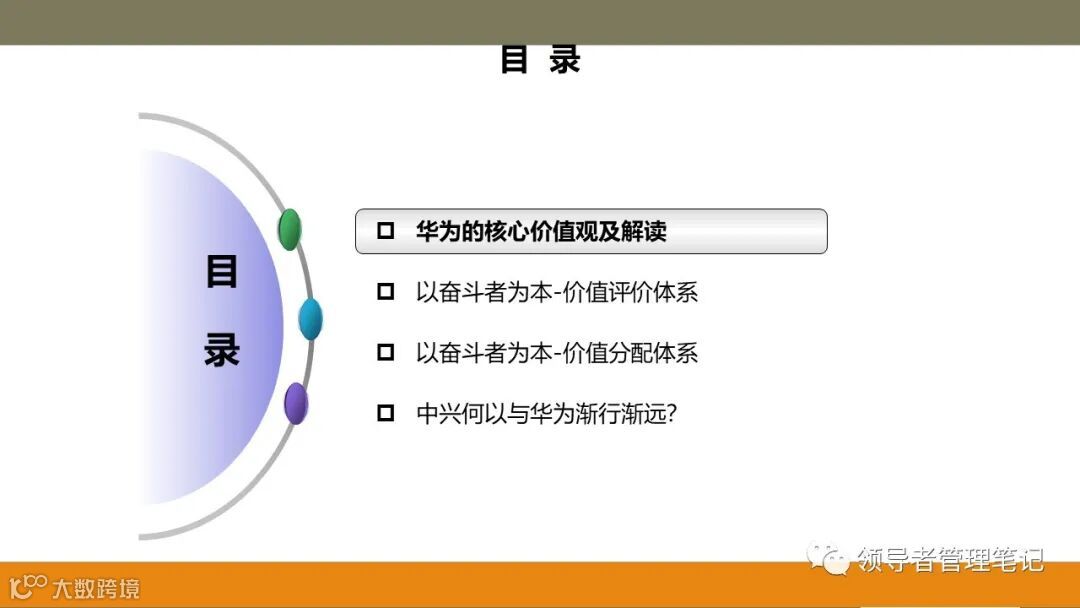 目 录

目

录

□ 华为的核心价值观及解读

□ 以奋斗者为本-价值评价体系

□ 以奋斗者为本-价值分配体系

□ 中兴何以与华为渐行渐远?

领导者管理笔记

大数跨境